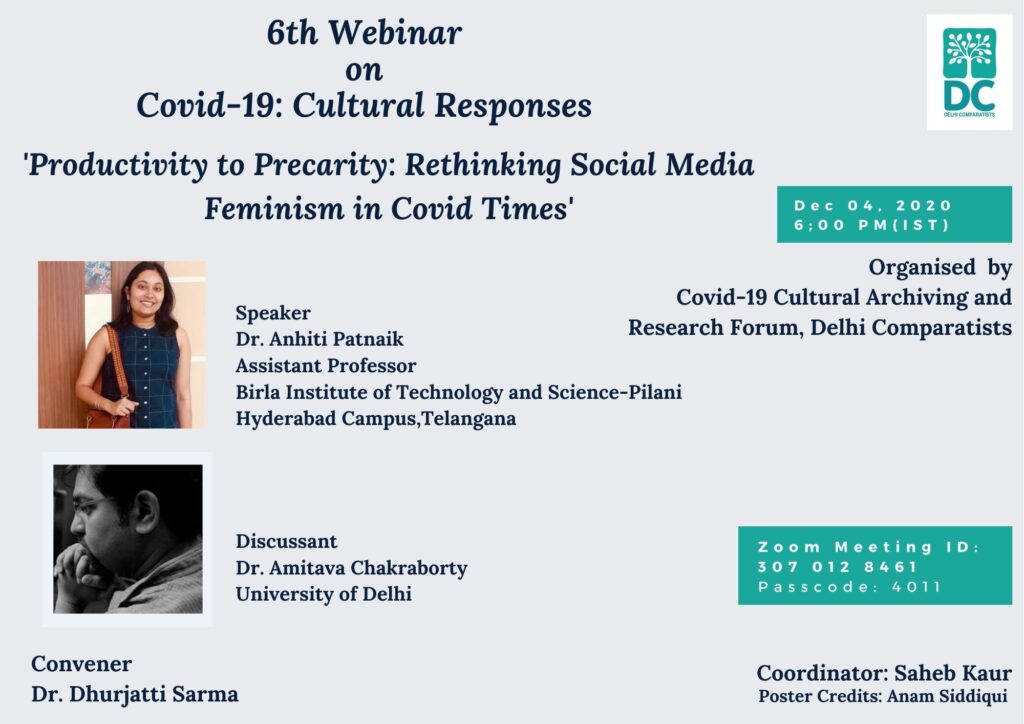 6th Webinar
on
Covid-19: Cultural Responses

DC
DELHI COMPARATISTS

'Productivity to Precarity: Rethinking Social Media Feminism in Covid Times'

Dec 04, 2020
6;00 PM(IST)

Organised by
Covid-19 Cultural Archiving and Research Forum, Delhi Comparatists

Speaker
Dr. Anhiti Patnaik
Assistant Professor
Birla Institute of Technology and Science-Pilani
Hyderabad Campus,Telangana

Discussant
Dr. Amitava Chakraborty
University of Delhi

Zoom Meeting ID:
307 012 8461
Passcode: 4011

Convener
Dr. Dhurjatti Sarma

Coordinator: Saheb Kaur
Poster Credits: Anam Siddiqui